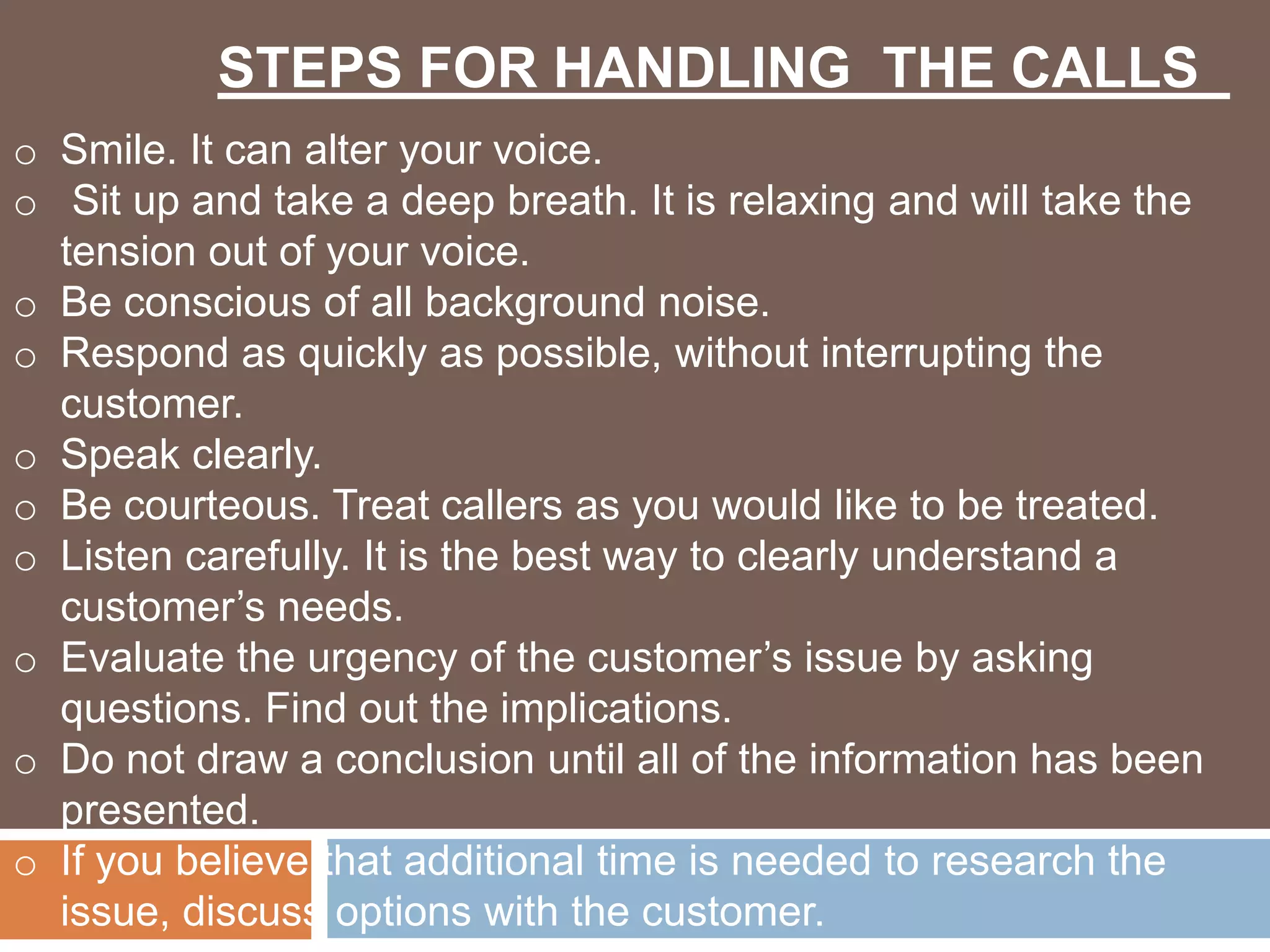 STEPS FOR HANDLING THE CALLS

○ Smile. It can alter your voice.
○ Sit up and take a deep breath. It is relaxing and will take the tension out of your voice.
○ Be conscious of all background noise.
○ Respond as quickly as possible, without interrupting the customer.
○ Speak clearly.
○ Be courteous. Treat callers as you would like to be treated.
○ Listen carefully. It is the best way to clearly understand a customer’s needs.
○ Evaluate the urgency of the customer’s issue by asking questions. Find out the implications.
○ Do not draw a conclusion until all of the information has been presented.
○ If you believe that additional time is needed to research the issue, discuss options with the customer.